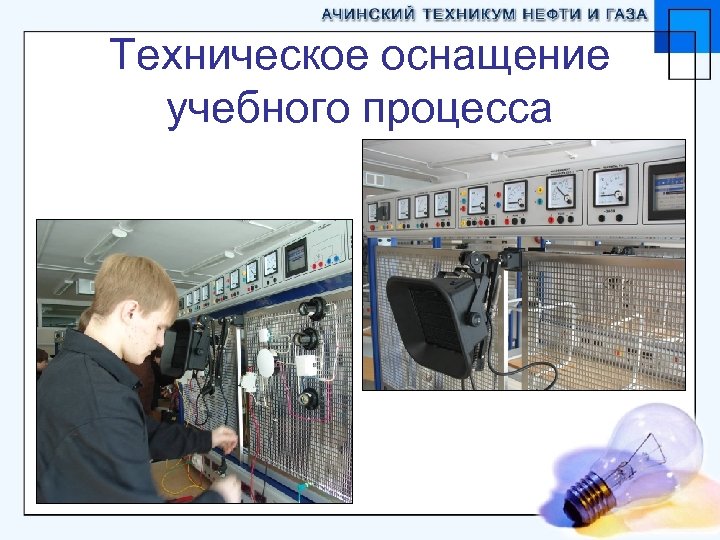 АЧИНСКИЙ ТЕХНИКУМ НЕФТИ И ГАЗА

Техническое оснащение учебного процесса